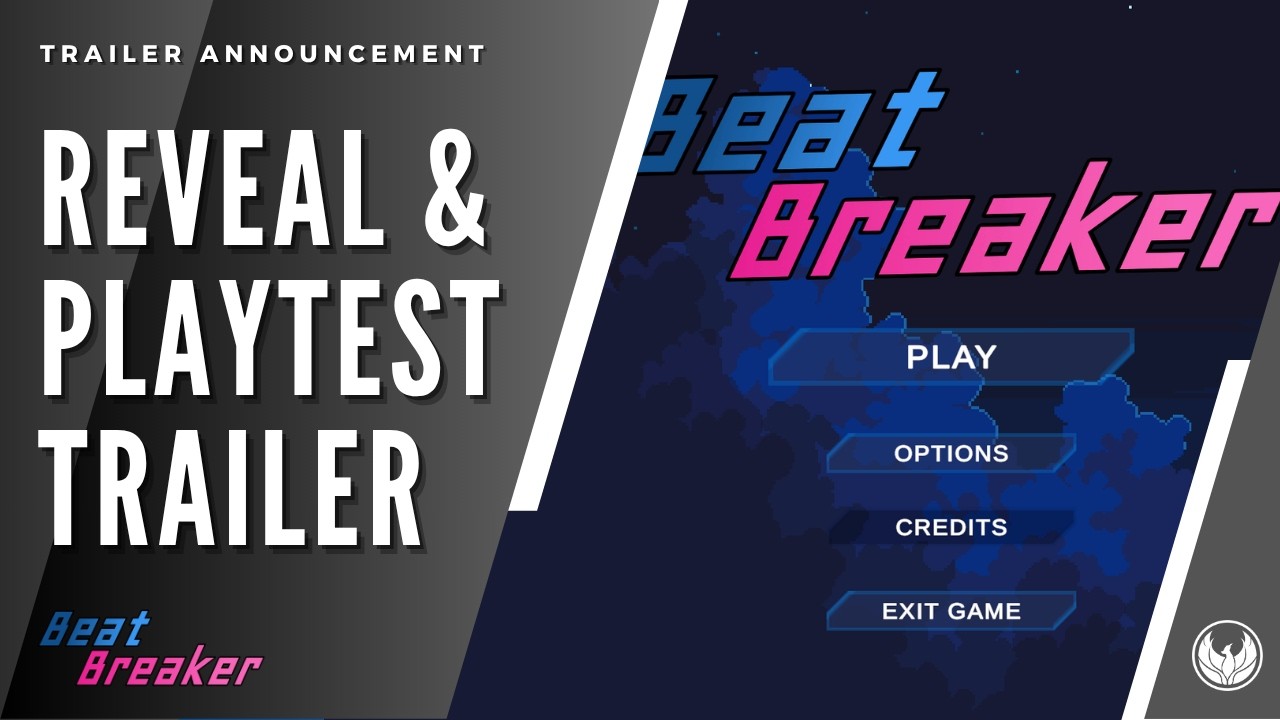 TRAILER ANNOUNCEMENT

REVEAL & PLAYTEST TRAILER

Beat Breaker

Beat Breaker

PLAY

OPTIONS

CREDITS

EXIT GAME